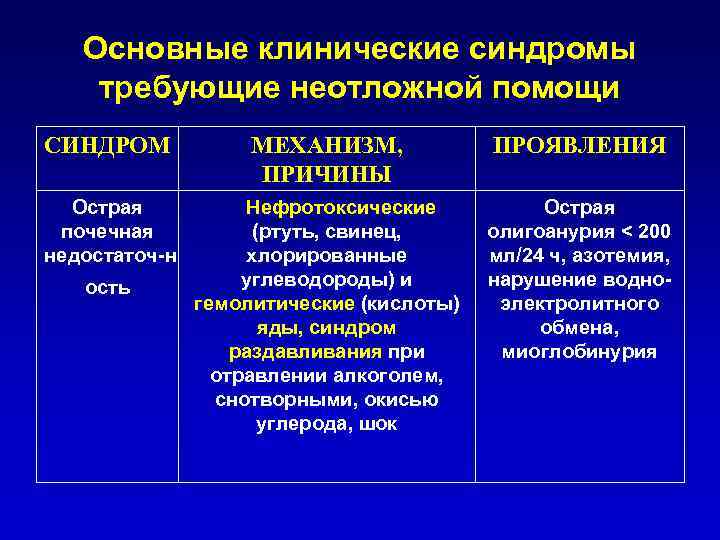 Основные клинические синдромы требующие неотложной помощи

| СИНДРОМ | МЕХАНИЗМ, ПРИЧИНЫ | ПРОЯВЛЕНИЯ |
|---|---|---|
| Острая почечная недостаточ-н ость | Нефротоксические (ртуть, свинец, хлорированные углеводороды) и гемолитические (кислоты) яды, синдром раздавливания при отравлении алкоголем, снотворными, окисью углерода, шок | Острая олигоанурия < 200 мл/24 ч, азотемия, нарушение водно-электролитного обмена, миоглобинурия |